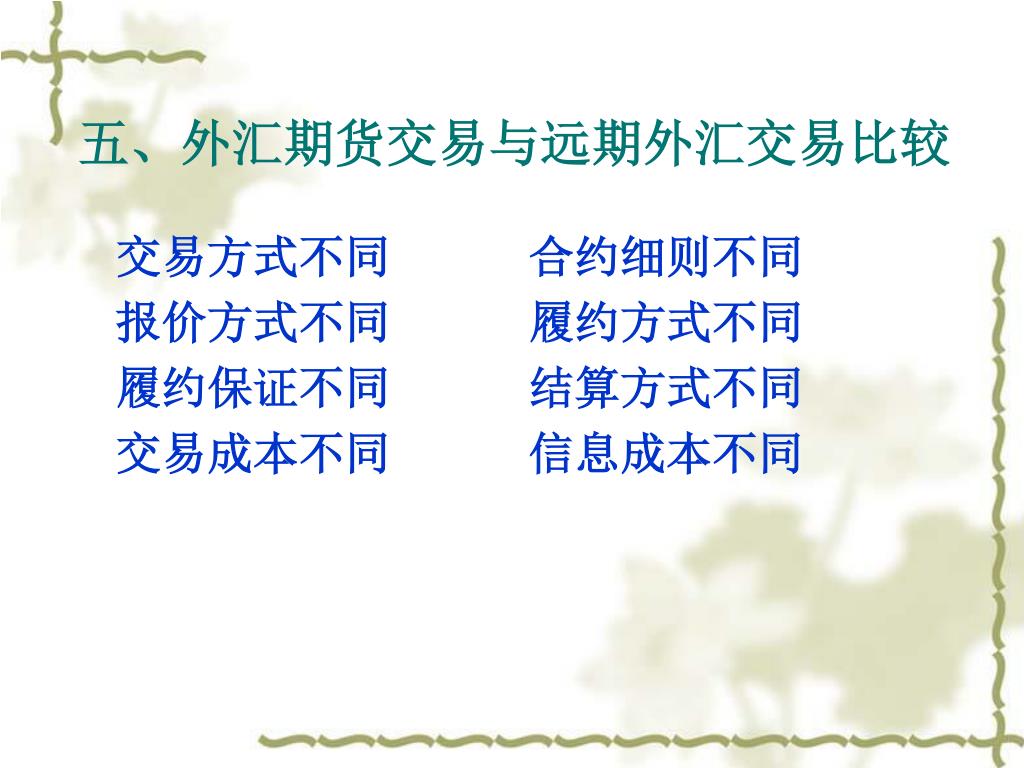 五、外汇期货交易与远期外汇交易比较

交易方式不同
报价方式不同
履约保证不同
交易成本不同

合约细则不同
履约方式不同
结算方式不同
信息成本不同